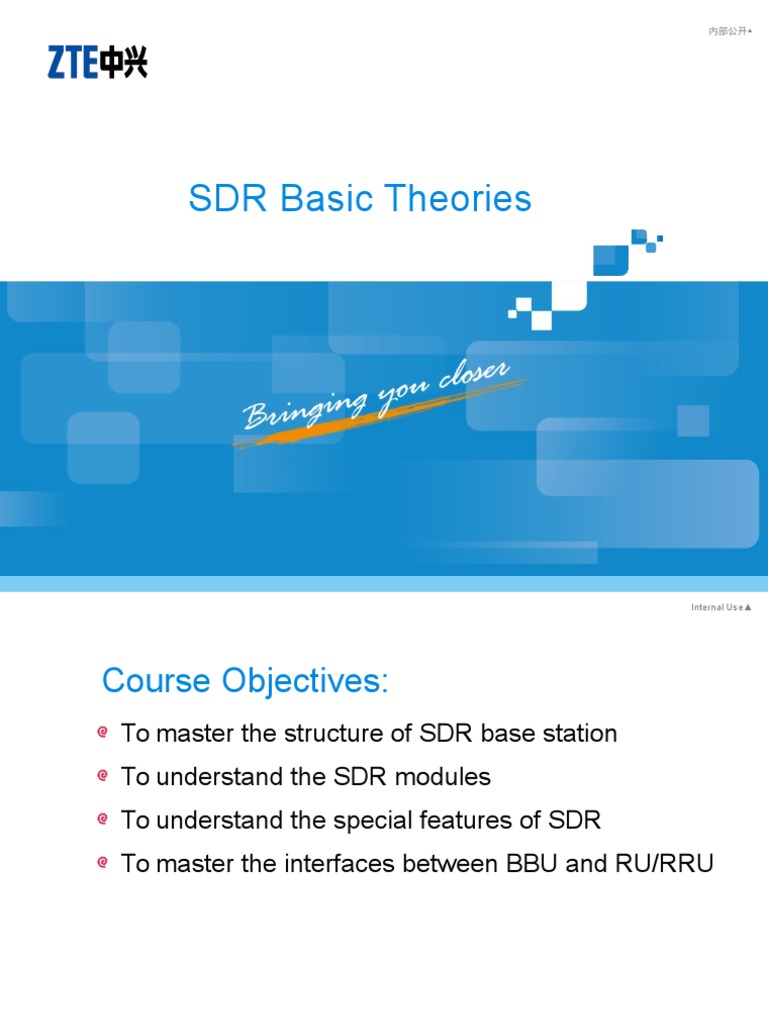 内部公开▲

ZTE中兴

SDR Basic Theories

Bringing you closer

Internal Use▲

Course Objectives:

To master the structure of SDR base station

To understand the SDR modules

To understand the special features of SDR

To master the interfaces between BBU and RU/RRU